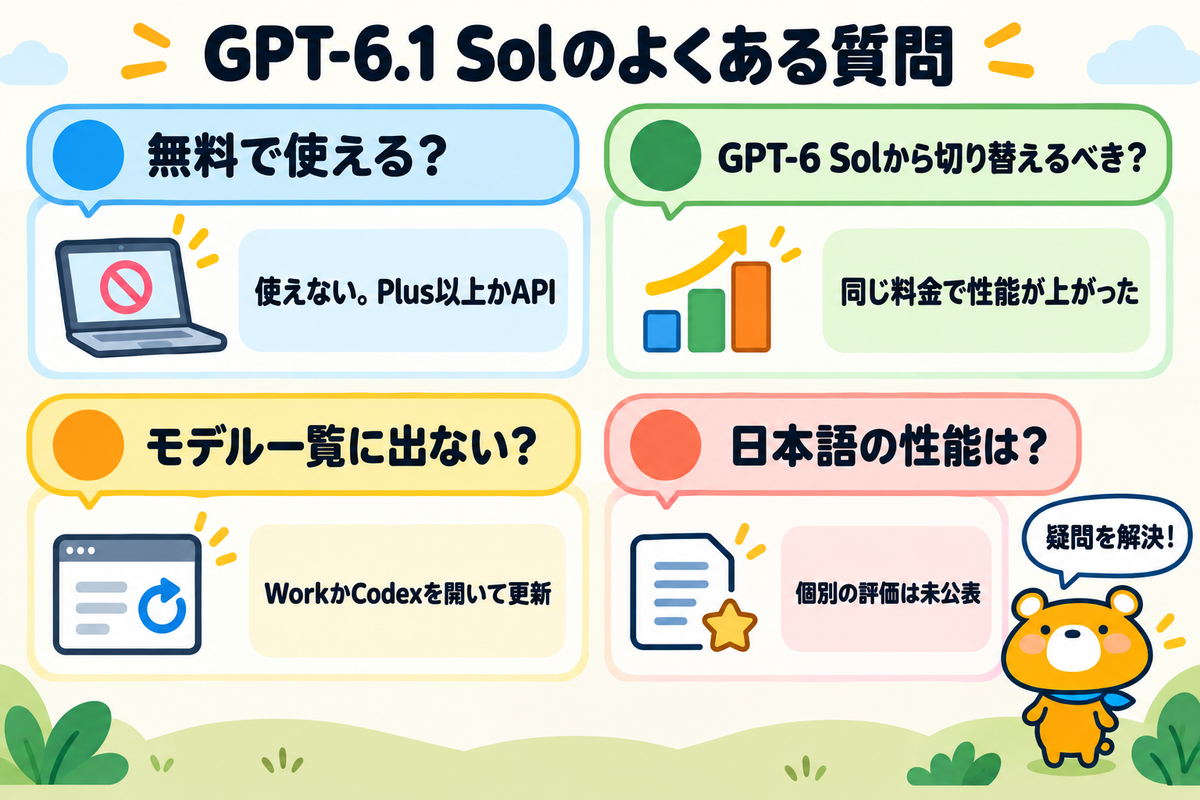 GPT-6.1 Solのよくある質問

無料で使える?

使えない。Plus以上かAPI

GPT-6 Solから切り替えるべき?

同じ料金で性能が上がった

モデル一覧に出ない?

WorkかCodexを開いて更新

日本語の性能は?

個別の評価は未公表

疑問を解決!